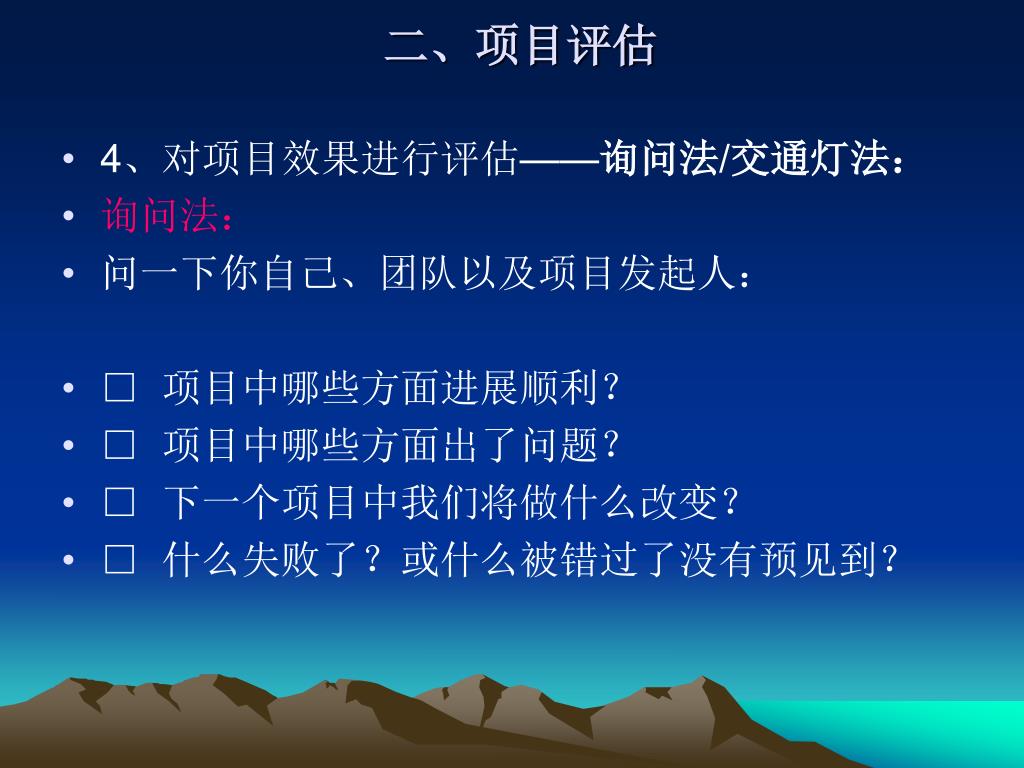 二、项目评估

• 4、对项目效果进行评估——询问法/交通灯法：
• 询问法：
• 问一下你自己、团队以及项目发起人：

• □ 项目中哪些方面进展顺利？
• □ 项目中哪些方面出了问题？
• □ 下一个项目中我们将做什么改变？
• □ 什么失败了？或什么被错过了没有预见到？